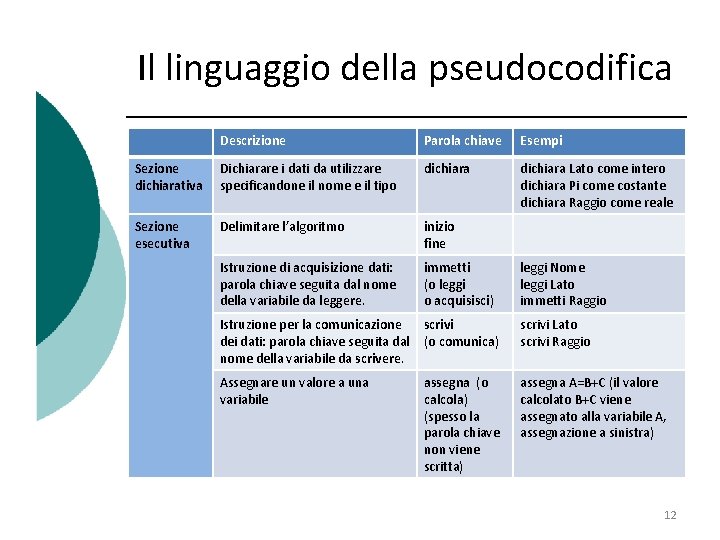 Il linguaggio della pseudocodifica

| | Descrizione | Parola chiave | Esempi |
|---|---|---|---|
| Sezione dichiarativa | Dichiarare i dati da utilizzare specificandone il nome e il tipo | dichiara | dichiara Lato come intero dichiara Pi come costante dichiara Raggio come reale |
| Sezione esecutiva | Delimitare l'algoritmo | inizio fine | |
| | Istruzione di acquisizione dati: parola chiave seguita dal nome della variabile da leggere. | immetti (o leggi o acquisisci) | leggi Nome leggi Lato immetti Raggio |
| | Istruzione per la comunicazione dei dati: parola chiave seguita dal nome della variabile da scrivere. | scrivi (o comunica) | scrivi Lato scrivi Raggio |
| | Assegnare un valore a una variabile | assegna (o calcola) (spesso la parola chiave non viene scritta) | assegna A=B+C (il valore calcolato B+C viene assegnato alla variabile A, assegnazione a sinistra) |

12